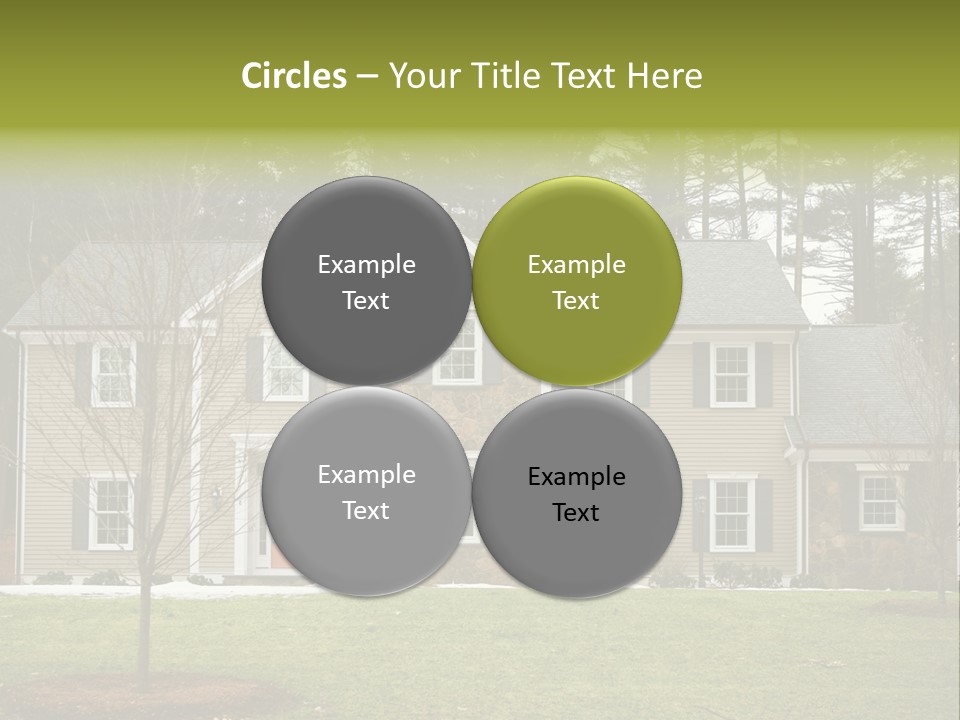 Circles – Your Title Text Here

Example Text

Example Text

Example Text

Example Text